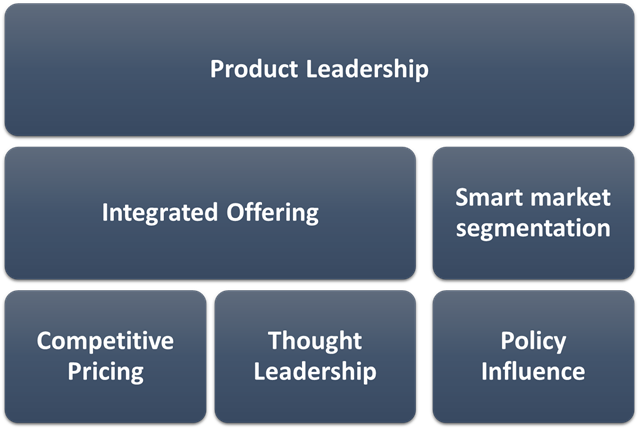 Product Leadership

Integrated Offering

Smart market segmentation

Competitive Pricing

Thought Leadership

Policy Influence